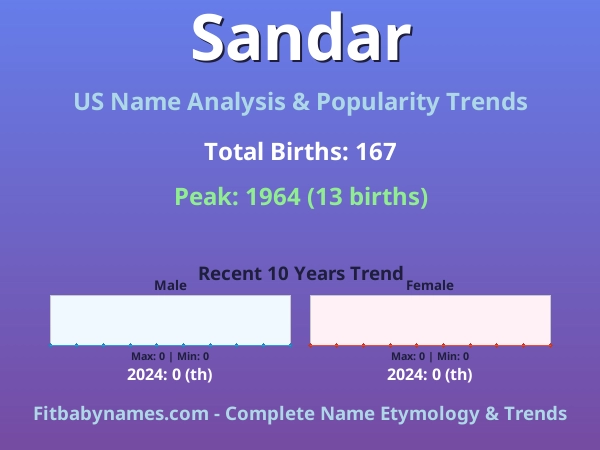 Sandar

US Name Analysis & Popularity Trends

Total Births: 167

Peak: 1964 (13 births)

Recent 10 Years Trend

Male

Max: 0 | Min: 0

2024: 0 (th)

Female

Max: 0 | Min: 0

2024: 0 (th)

Fitbabynames.com - Complete Name Etymology & Trends